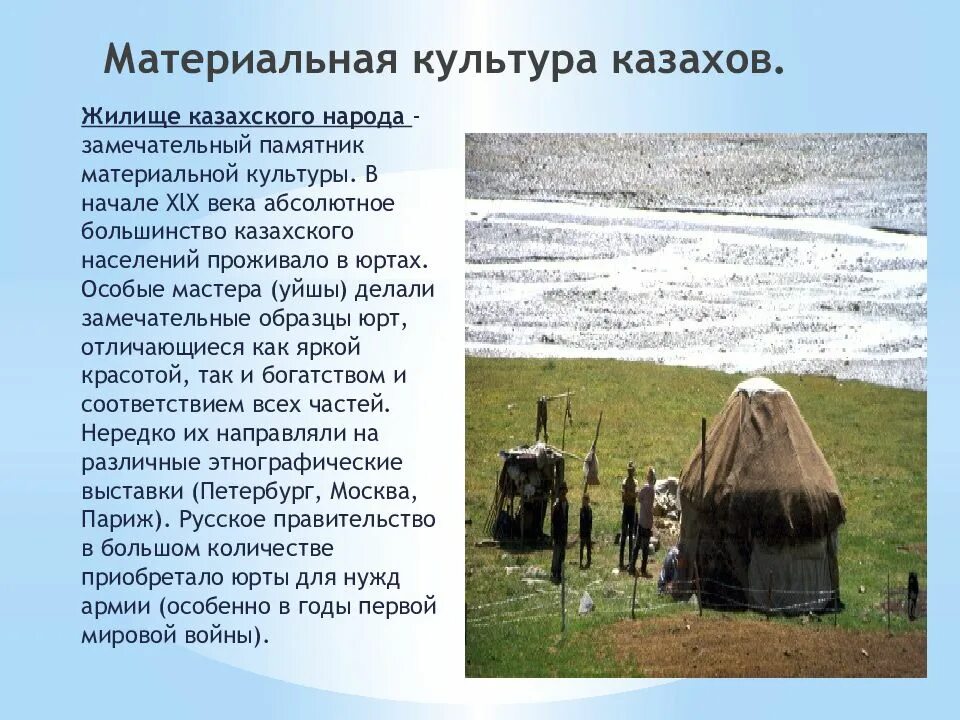 Материальная культура казахов.

Жилище казахского народа - замечательный памятник материальной культуры. В начале XlX века абсолютное большинство казахского населений проживало в юртах. Особые мастера (уйшы) делали замечательные образцы юрт, отличающиеся как яркой красотой, так и богатством и соответствием всех частей. Нередко их направляли на различные этнографические выставки (Петербург, Москва, Париж). Русское правительство в большом количестве приобретало юрты для нужд армии (особенно в годы первой мировой войны).